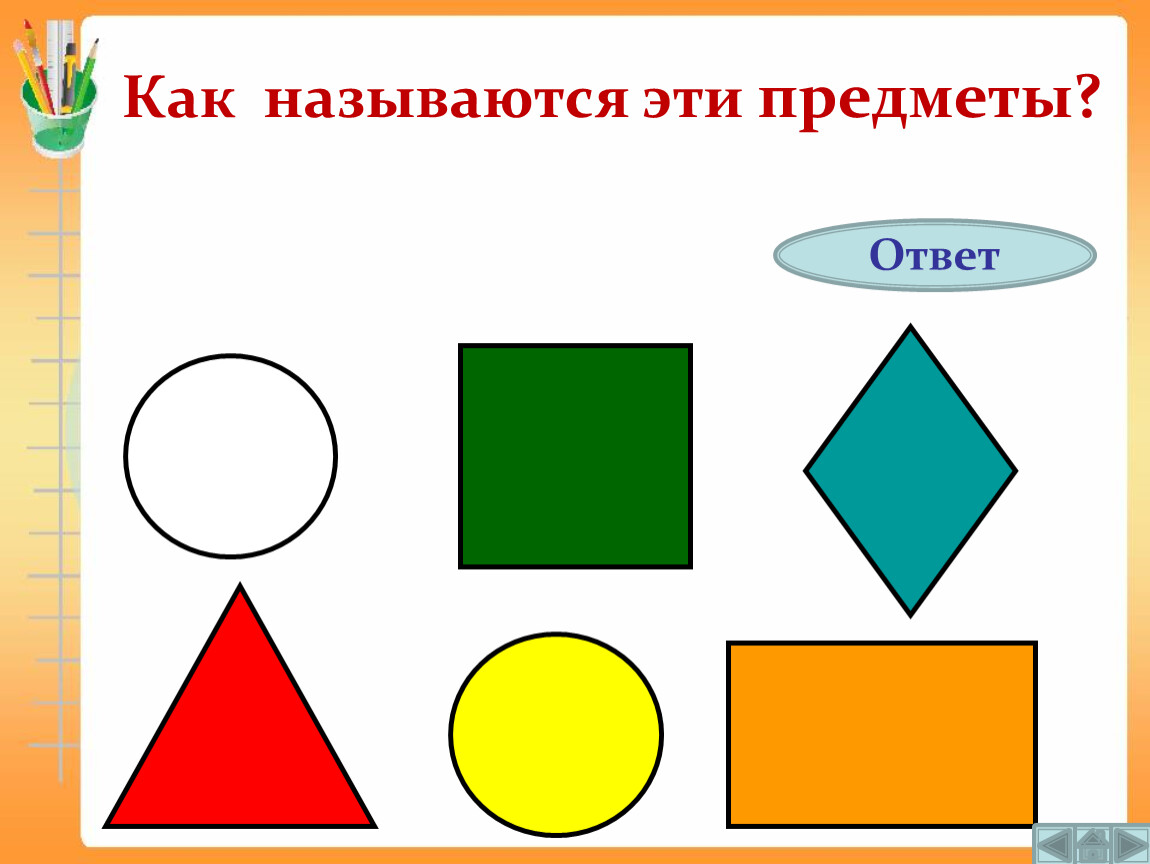 Как называются эти предметы?

Ответ